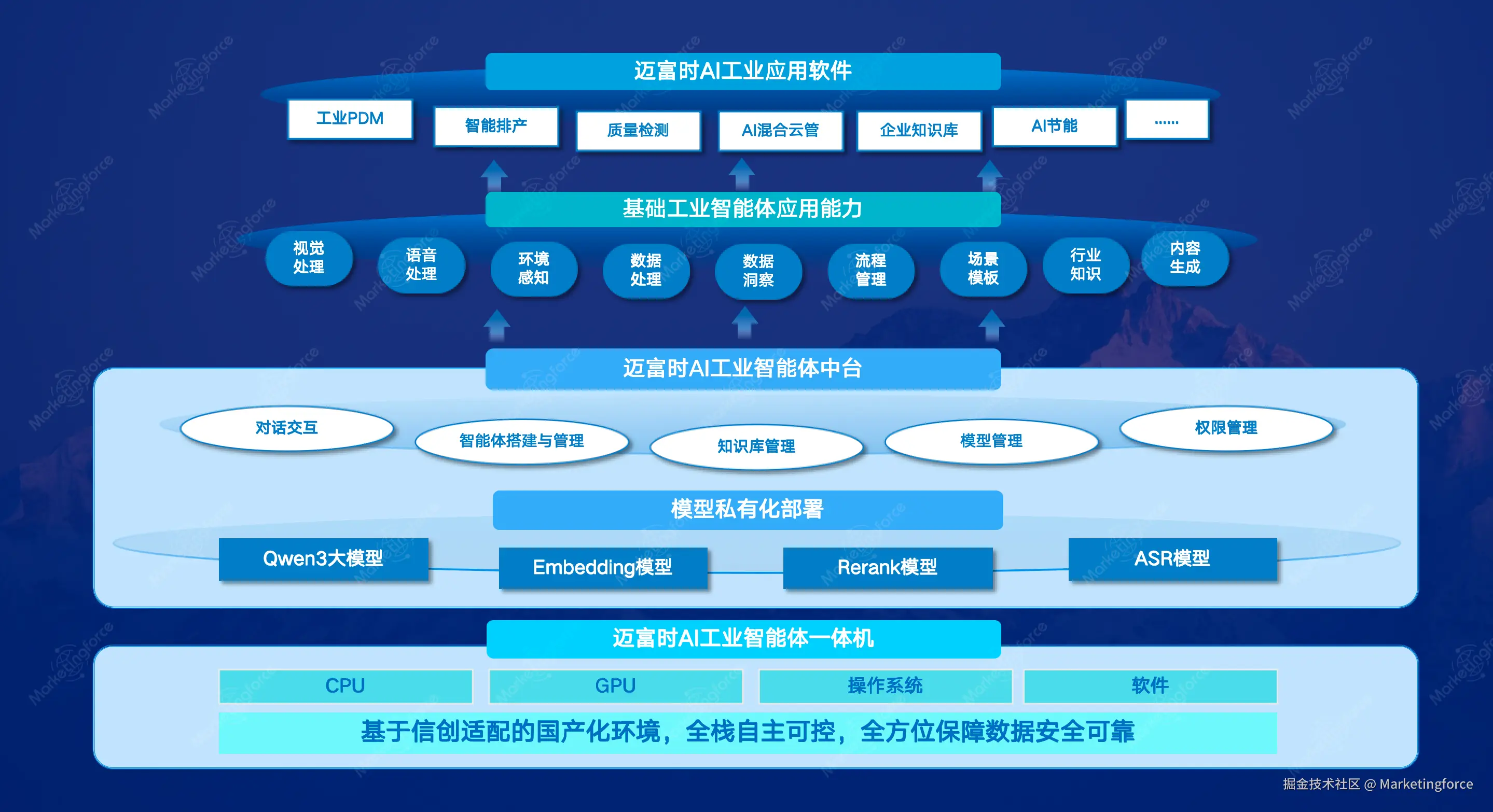 迈富时AI工业应用软件

工业PDM
智能排产
质量检测
AI混合云管
企业知识库
AI节能
......

基础工业智能体应用能力

视觉处理
语音处理
环境感知
数据处理
数据洞察
流程管理
场景模板
行业知识
内容生成

迈富时AI工业智能体中台

对话交互
智能体搭建与管理
知识库管理
模型管理
权限管理

模型私有化部署

Qwen3大模型
Embedding模型
Rerank模型
ASR模型

迈富时AI工业智能体一体机

CPU
GPU
操作系统
软件

基于信创适配的国产化环境，全栈自主可控，全方位保障数据安全可靠

掘金技术社区 @ Marketingforce